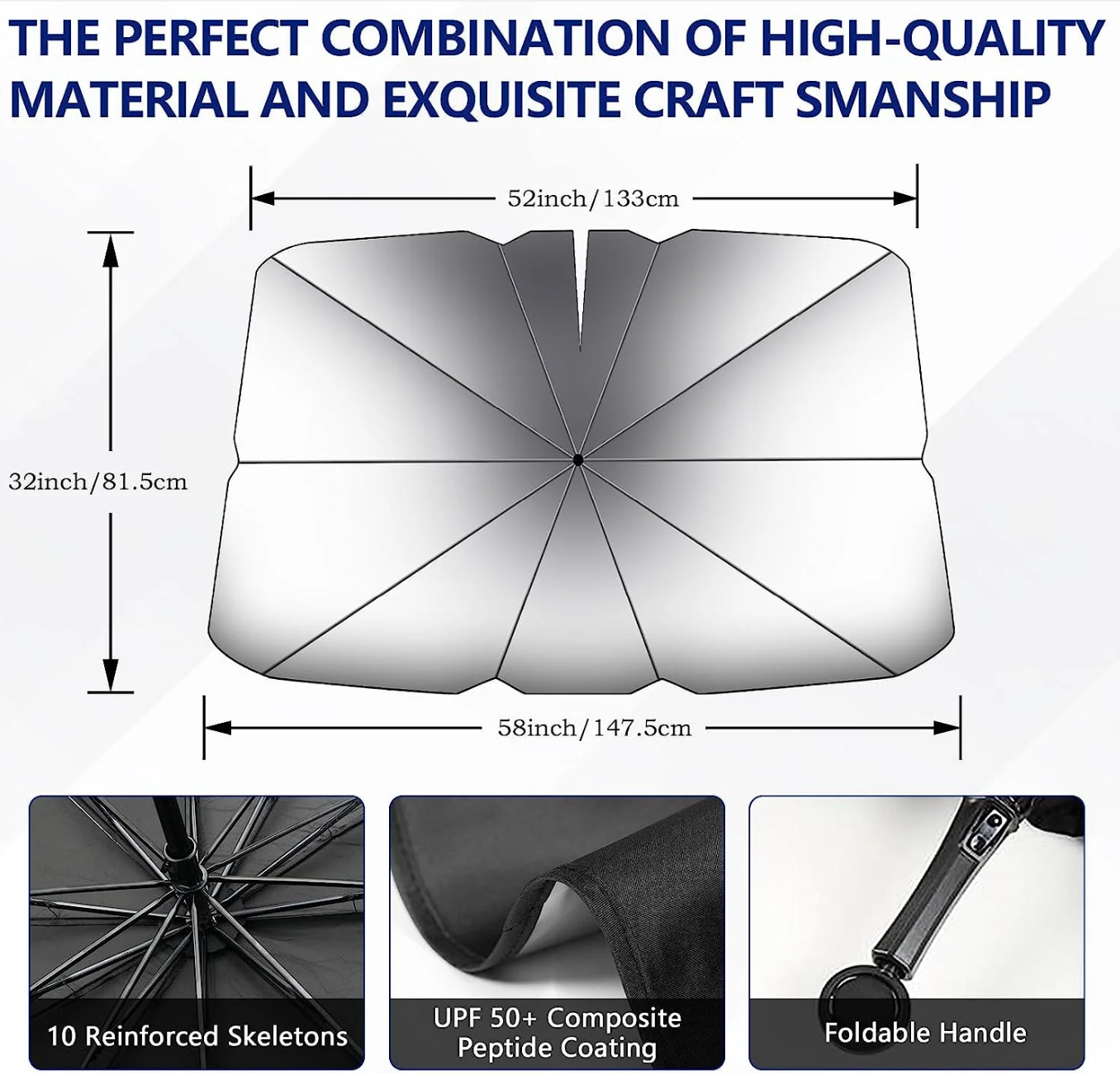 THE PERFECT COMBINATION OF HIGH-QUALITY MATERIAL AND EXQUISITE CRAFT SMANSHIP

52inch/133cm

32inch/81.5cm

58inch/147.5cm

10 Reinforced Skeletons

UPF 50+ Composite Peptide Coating

Foldable Handle